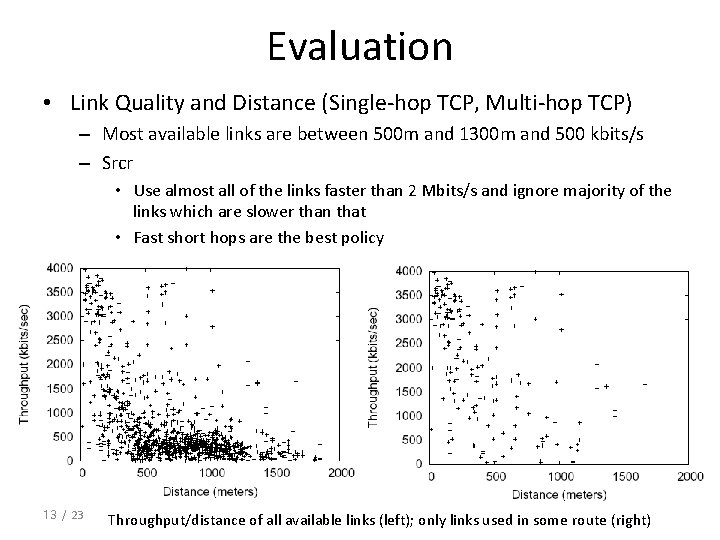 Evaluation

• Link Quality and Distance (Single-hop TCP, Multi-hop TCP)
  – Most available links are between 500m and 1300m and 500 kbits/s
  – Srcr
    • Use almost all of the links faster than 2 Mbits/s and ignore majority of the links which are slower than that
    • Fast short hops are the best policy

Throughput (kbits/sec)
4000
3500
3000
2500
2000
1500
1000
500
0
0 500 1000 1500 2000
Distance (meters)

Throughput (kbits/sec)
4000
3500
3000
2500
2000
1500
1000
500
0
0 500 1000 1500 2000
Distance (meters)

13 / 23

Throughput/distance of all available links (left); only links used in some route (right)